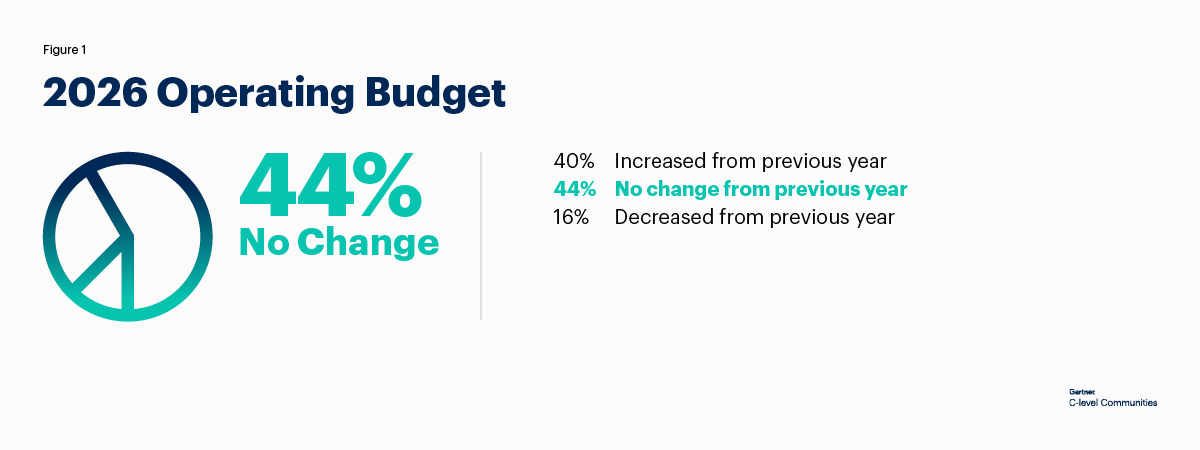 Figure 1

2026 Operating Budget

44%
No Change

40% Increased from previous year
44% No change from previous year
16% Decreased from previous year

Gartner
C-level Communities